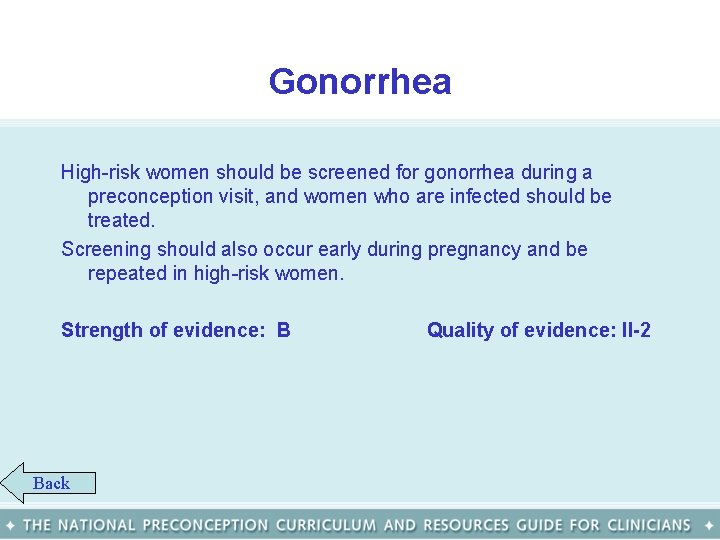 Gonorrhea

High-risk women should be screened for gonorrhea during a preconception visit, and women who are infected should be treated.

Screening should also occur early during pregnancy and be repeated in high-risk women.

Strength of evidence: B

Quality of evidence: II-2

Back

✦ THE NATIONAL PRECONCEPTION CURRICULUM AND RESOURCES GUIDE FOR CLINICIANS ✦